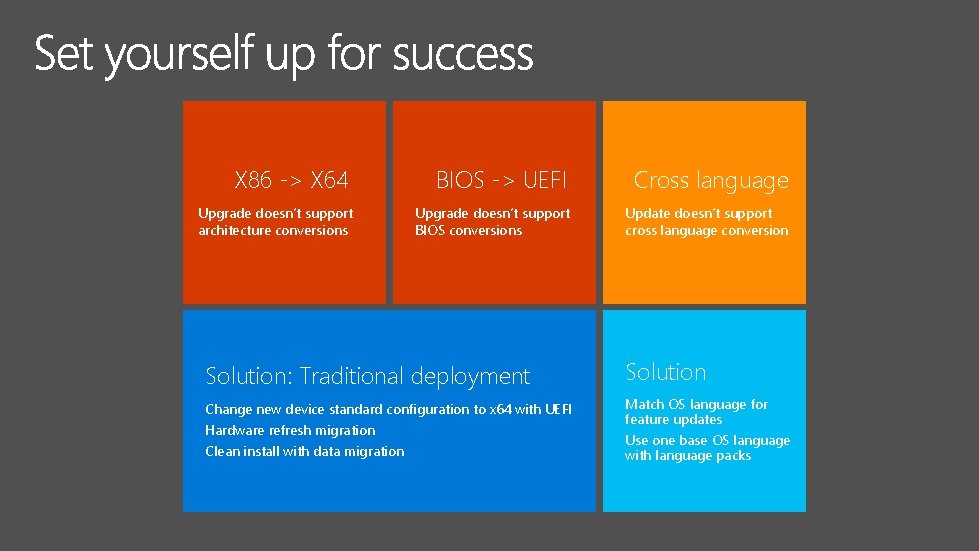 Set yourself up for success

X86 -> X64

Upgrade doesn't support architecture conversions

BIOS -> UEFI

Upgrade doesn't support BIOS conversions

Cross language

Update doesn't support cross language conversion

Solution: Traditional deployment

Change new device standard configuration to x64 with UEFI
Hardware refresh migration
Clean install with data migration

Solution

Match OS language for feature updates

Use one base OS language with language packs